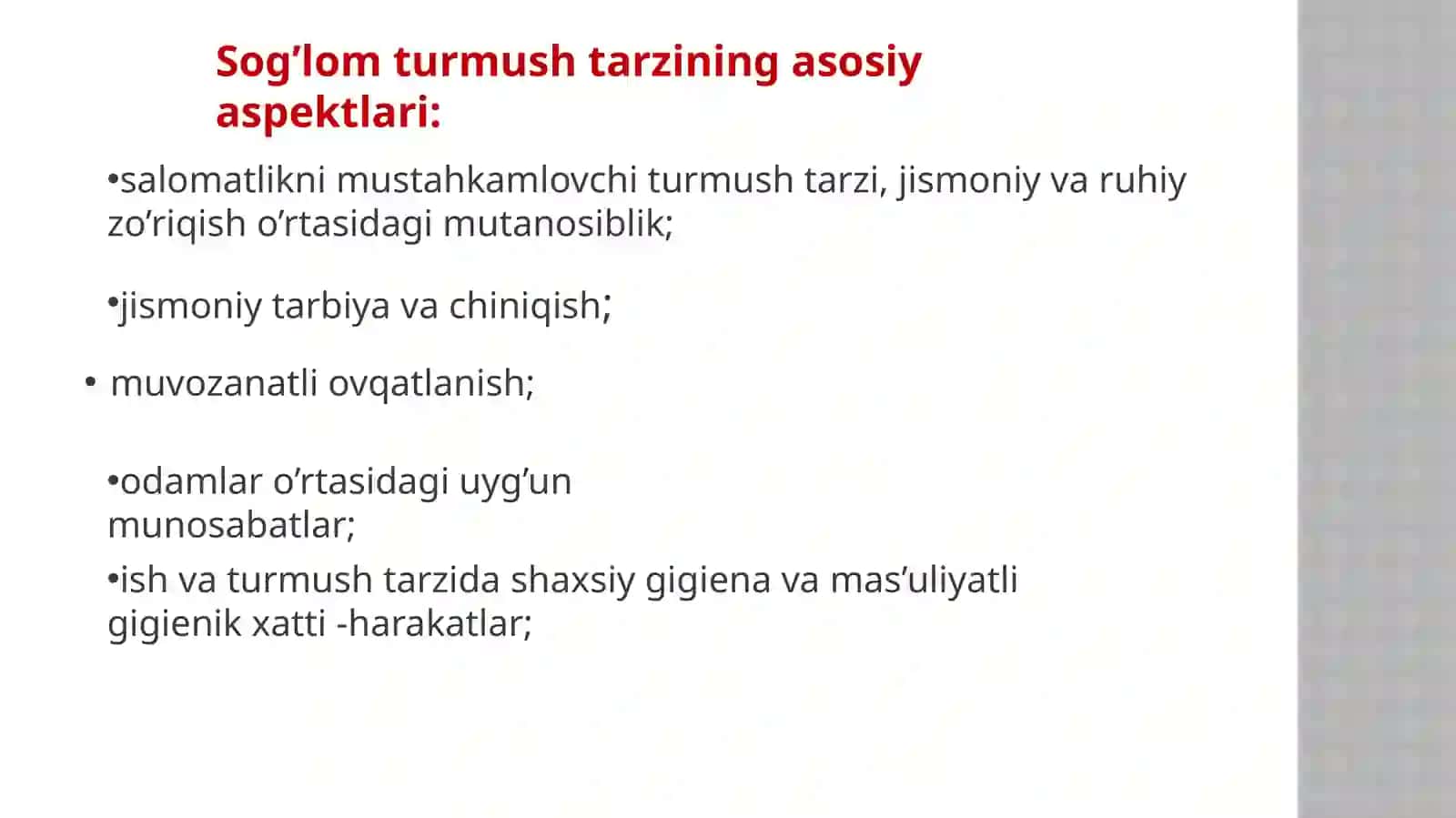 Sog’lom turmush tarzining asosiy aspektlari:

•salomatlikni mustahkamlovchi turmush tarzi, jismoniy va ruhiy zo’riqish o’rtasidagi mutanosiblik;

•jismoniy tarbiya va chiniqish;

• muvozanatli ovqatlanish;

•odamlar o’rtasidagi uyg’un munosabatlar;

•ish va turmush tarzida shaxsiy gigiena va mas’uliyatli gigienik xatti -harakatlar;